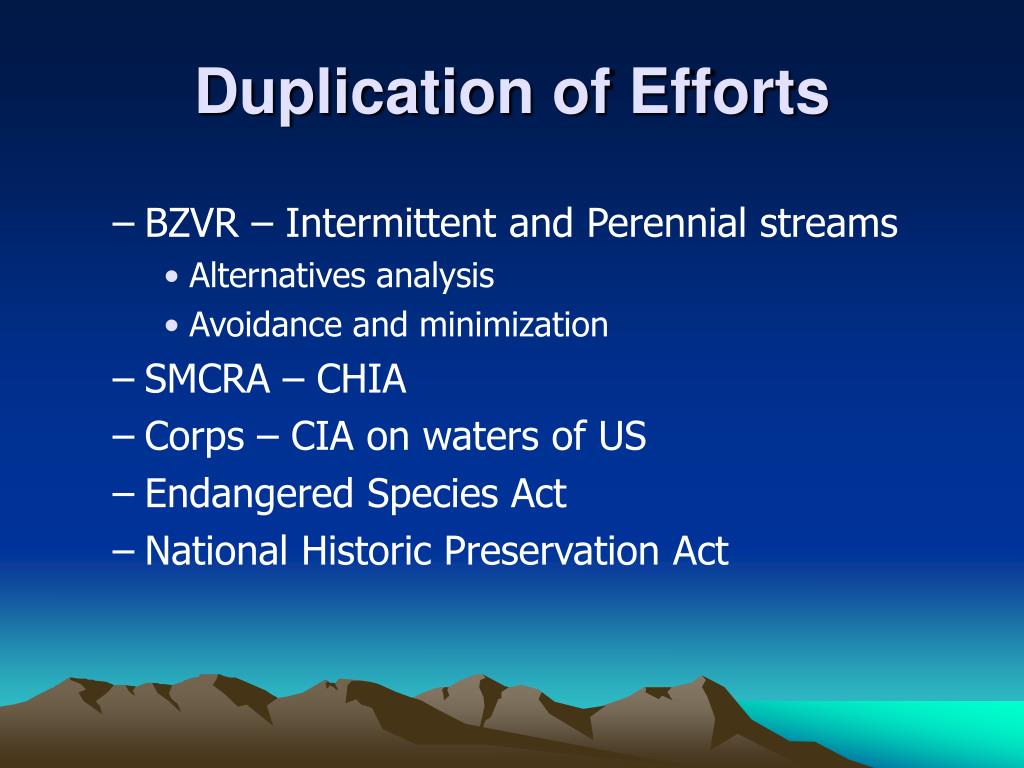 Duplication of Efforts

– BZVR – Intermittent and Perennial streams
• Alternatives analysis
• Avoidance and minimization
– SMCRA – CHIA
– Corps – CIA on waters of US
– Endangered Species Act
– National Historic Preservation Act